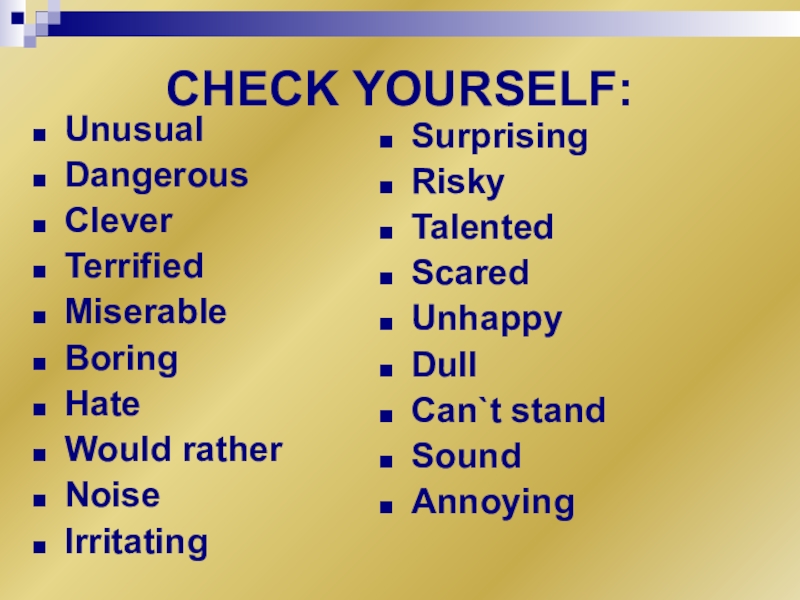 CHECK YOURSELF:

- Unusual
- Dangerous
- Clever
- Terrified
- Miserable
- Boring
- Hate
- Would rather
- Noise
- Irritating

- Surprising
- Risky
- Talented
- Scared
- Unhappy
- Dull
- Can`t stand
- Sound
- Annoying